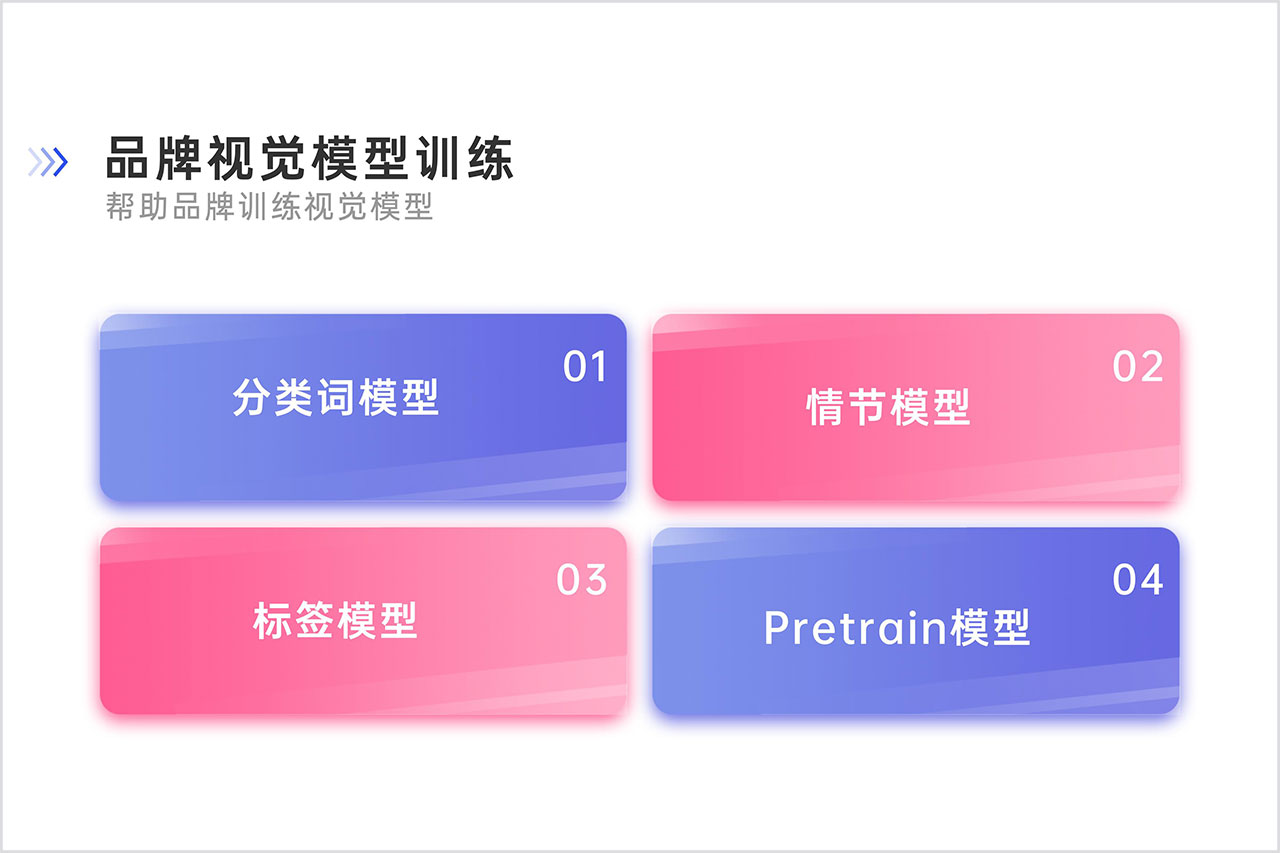 品牌视觉模型训练
帮助品牌训练视觉模型

01
分类词模型

02
情节模型

03
标签模型

04
Pretrain模型